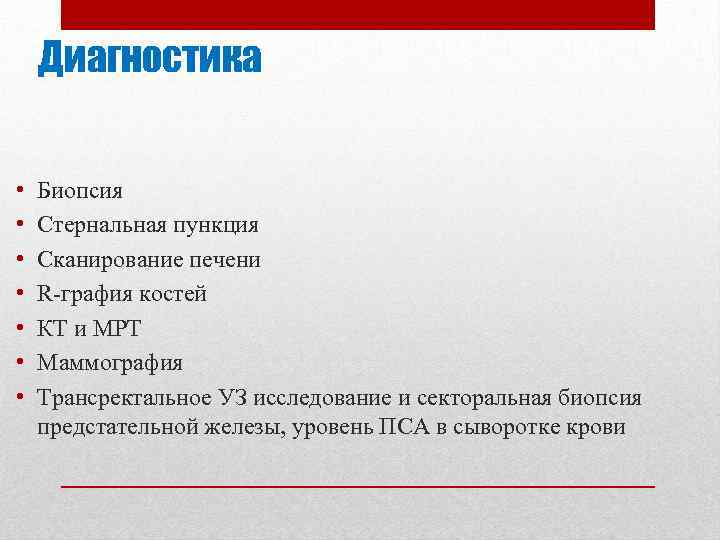 Диагностика

• Биопсия
• Стернальная пункция
• Сканирование печени
• R-графия костей
• КТ и МРТ
• Маммография
• Трансректальное УЗ исследование и секторальная биопсия предстательной железы, уровень ПСА в сыворотке крови